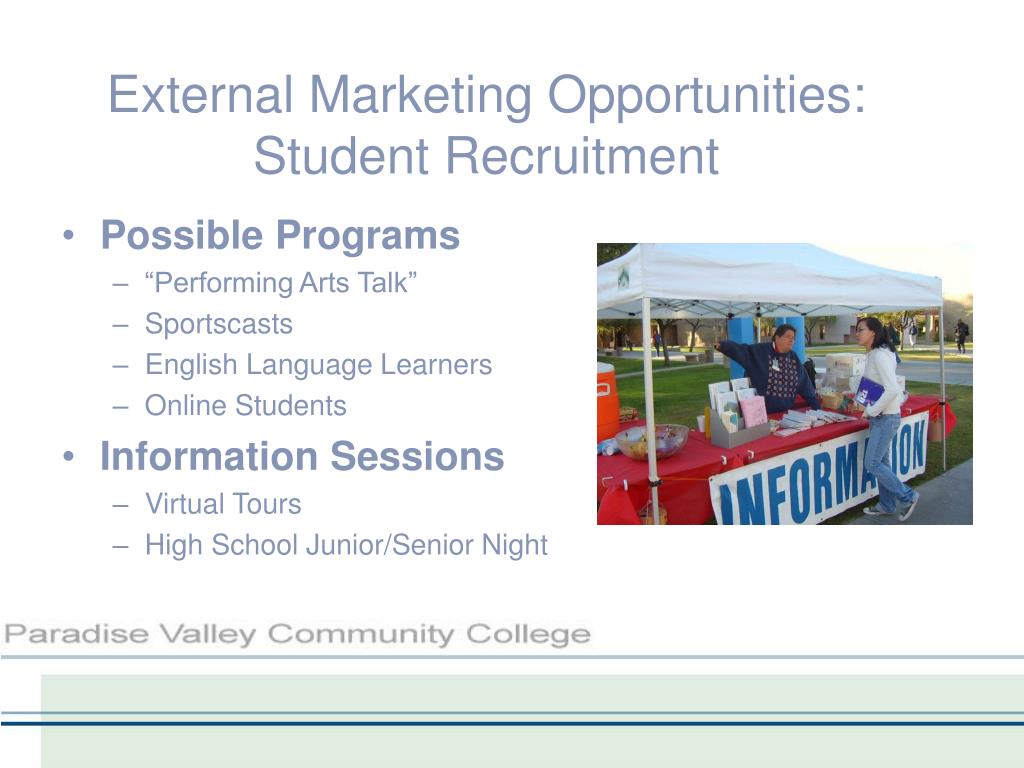 External Marketing Opportunities: Student Recruitment

• Possible Programs
– “Performing Arts Talk”
– Sportscasts
– English Language Learners
– Online Students
• Information Sessions
– Virtual Tours
– High School Junior/Senior Night

INFORMATION

Paradise Valley Community College